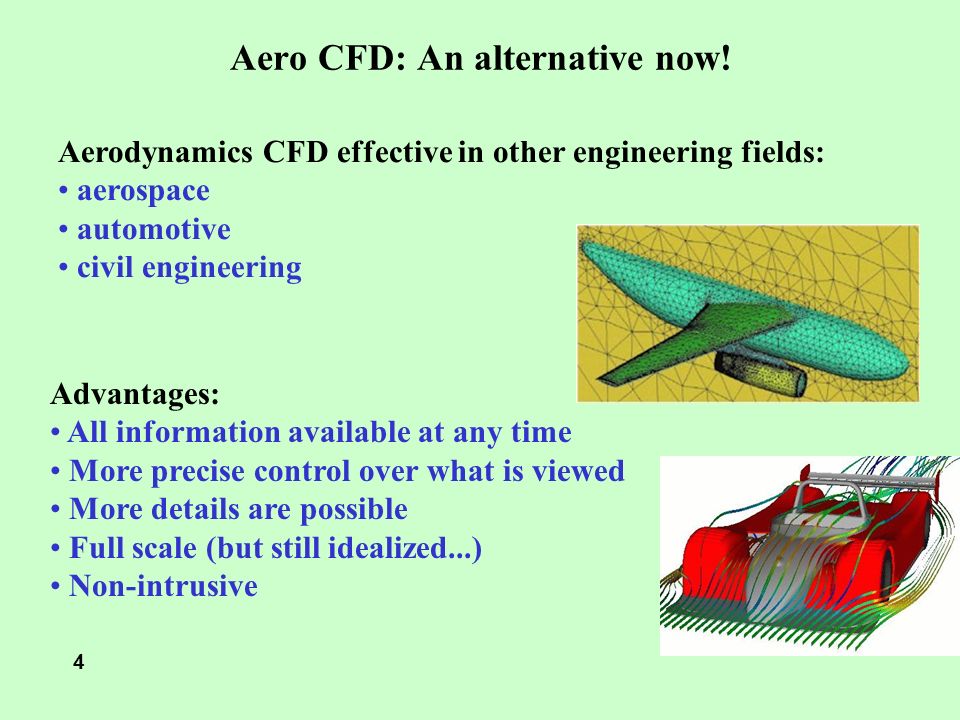 Aero CFD: An alternative now!

Aerodynamics CFD effective in other engineering fields:
• aerospace
• automotive
• civil engineering

Advantages:
• All information available at any time
• More precise control over what is viewed
• More details are possible
• Full scale (but still idealized...)
• Non-intrusive

4